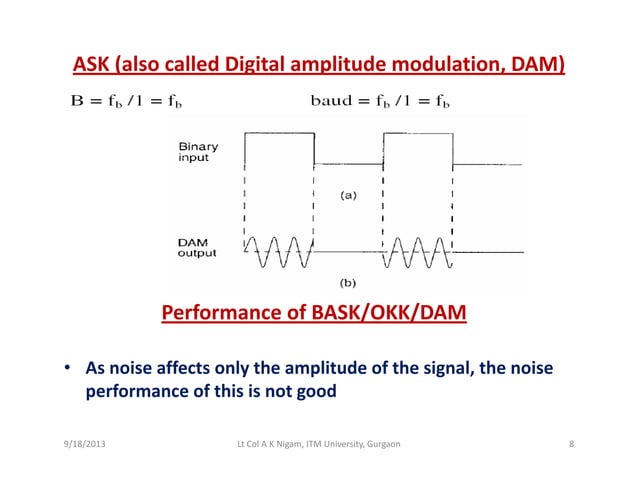 ASK (also called Digital amplitude modulation, DAM)

$B = f_b / 1 = f_b$    $baud = f_b / 1 = f_b$

Binary input

(a)

DAM output

(b)

Performance of BASK/OKK/DAM

• As noise affects only the amplitude of the signal, the noise performance of this is not good

9/18/2013    Lt Col A K Nigam, ITM University, Gurgaon    8